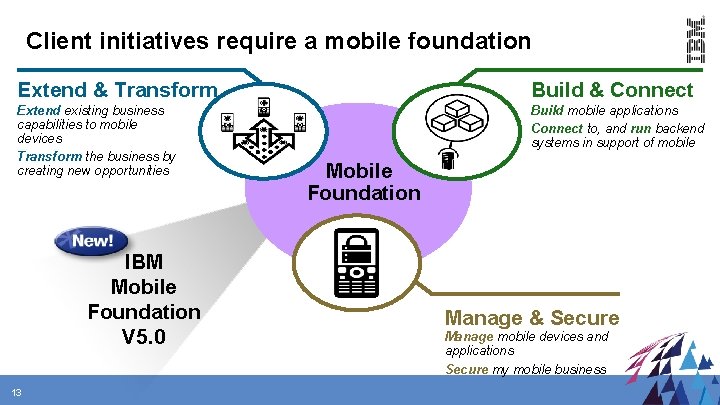 Client initiatives require a mobile foundation

IBM

Extend & Transform

Extend existing business capabilities to mobile devices

Transform the business by creating new opportunities

Build & Connect

Build mobile applications

Connect to, and run backend systems in support of mobile

Mobile Foundation

New!

IBM
Mobile
Foundation
V5.0

Manage & Secure

Manage mobile devices and applications

Secure my mobile business

13